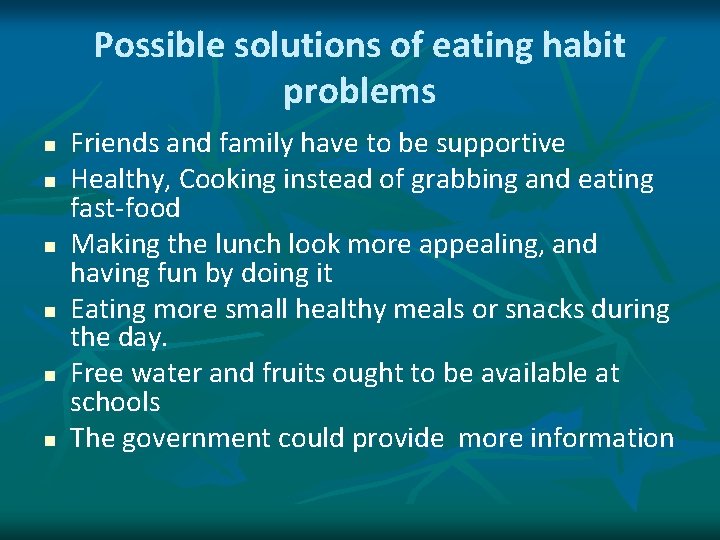 Possible solutions of eating habit problems

- Friends and family have to be supportive
- Healthy, Cooking instead of grabbing and eating fast-food
- Making the lunch look more appealing, and having fun by doing it
- Eating more small healthy meals or snacks during the day.
- Free water and fruits ought to be available at schools
- The government could provide more information